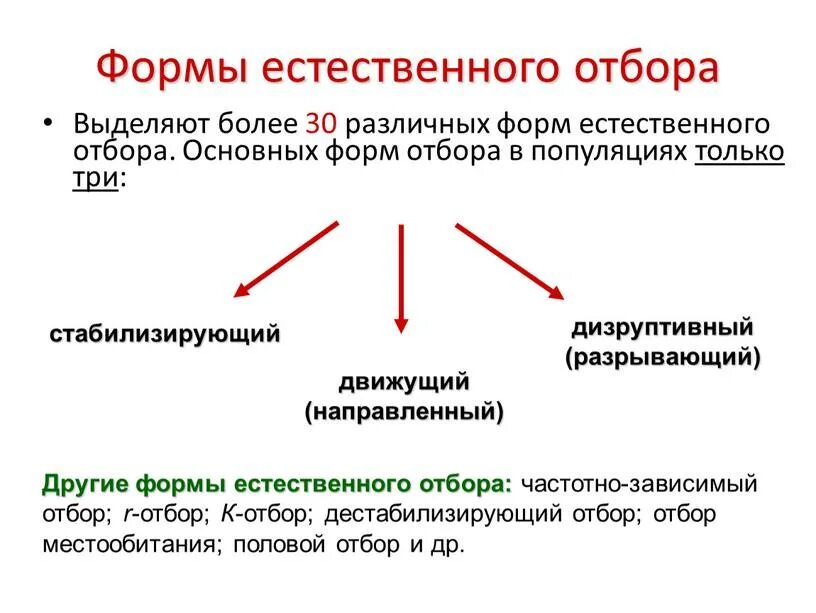 Формы естественного отбора

• Выделяют более 30 различных форм естественного отбора. Основных форм отбора в популяциях только три:

стабилизирующий

движущий (направленный)

дизруптивный (разрывающий)

Другие формы естественного отбора: частотно-зависимый отбор; r-отбор; K-отбор; дестабилизирующий отбор; отбор местообитания; половой отбор и др.